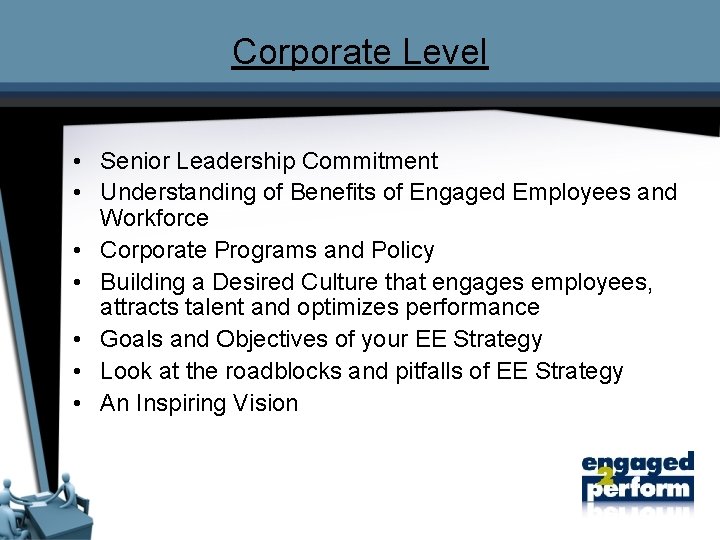 Corporate Level

• Senior Leadership Commitment
• Understanding of Benefits of Engaged Employees and Workforce
• Corporate Programs and Policy
• Building a Desired Culture that engages employees, attracts talent and optimizes performance
• Goals and Objectives of your EE Strategy
• Look at the roadblocks and pitfalls of EE Strategy
• An Inspiring Vision

engaged 2 perform